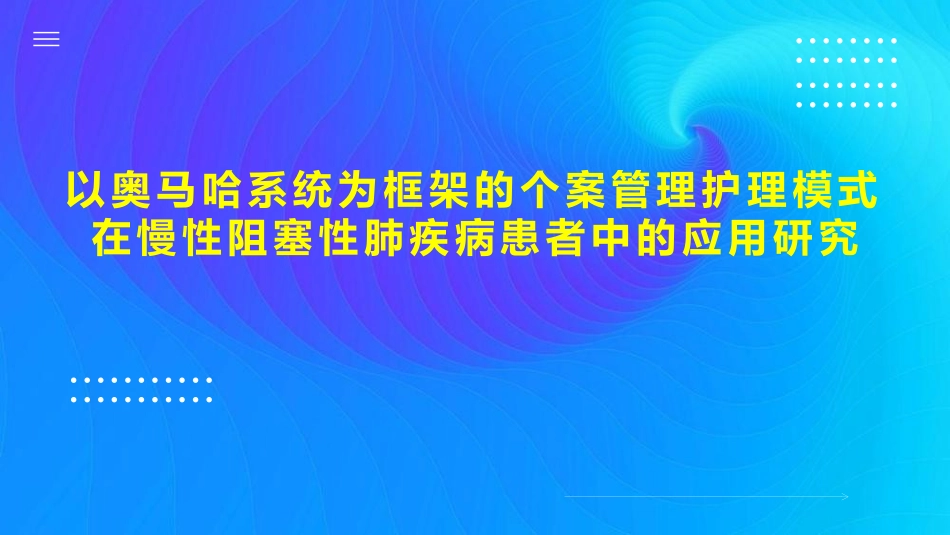 以奥马哈系统为框架的个案管理护理模式在慢性阻塞性肺疾病患者中的应用研究